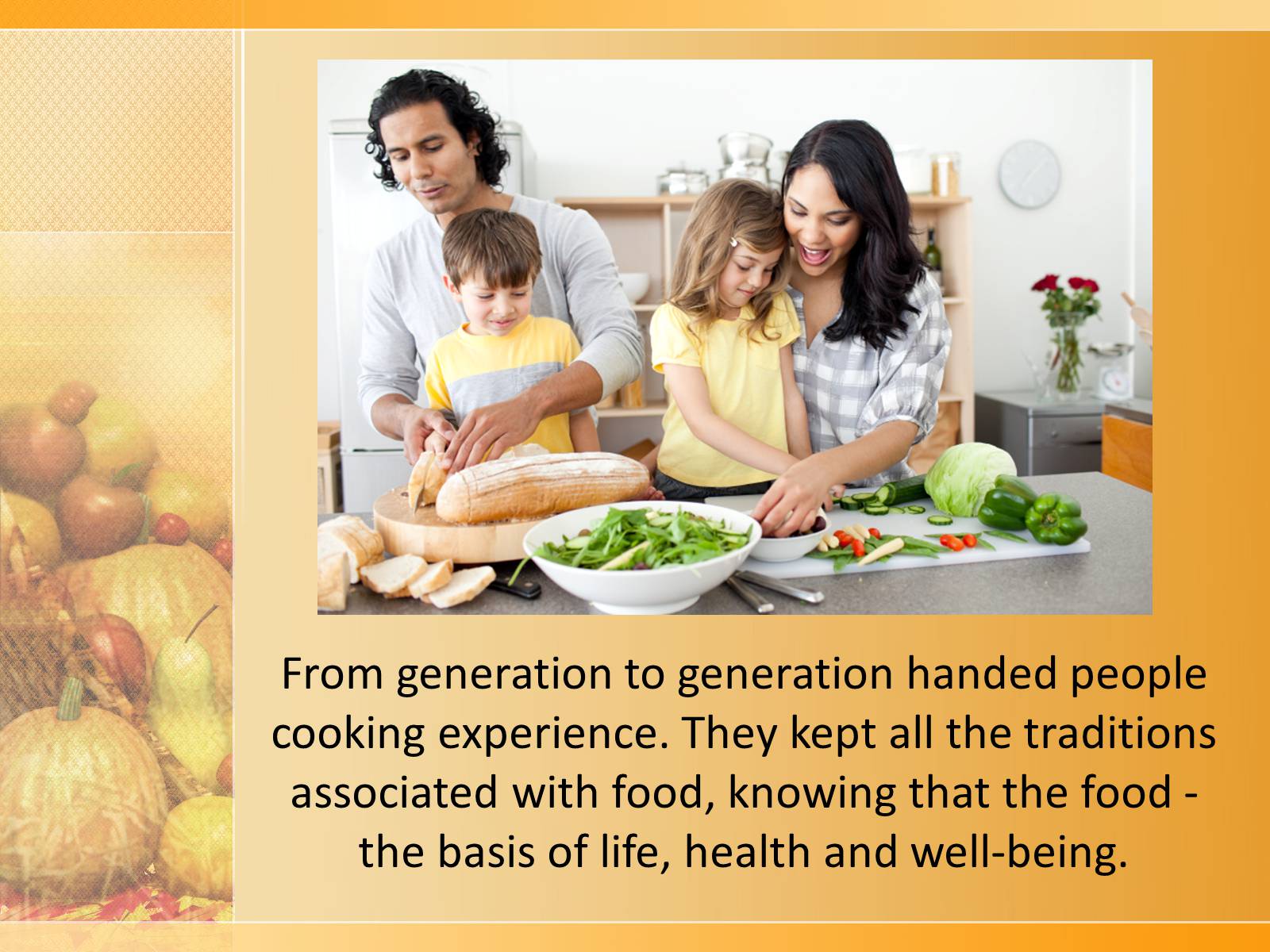 From generation to generation handed people cooking experience. They kept all the traditions associated with food, knowing that the food - the basis of life, health and well-being.